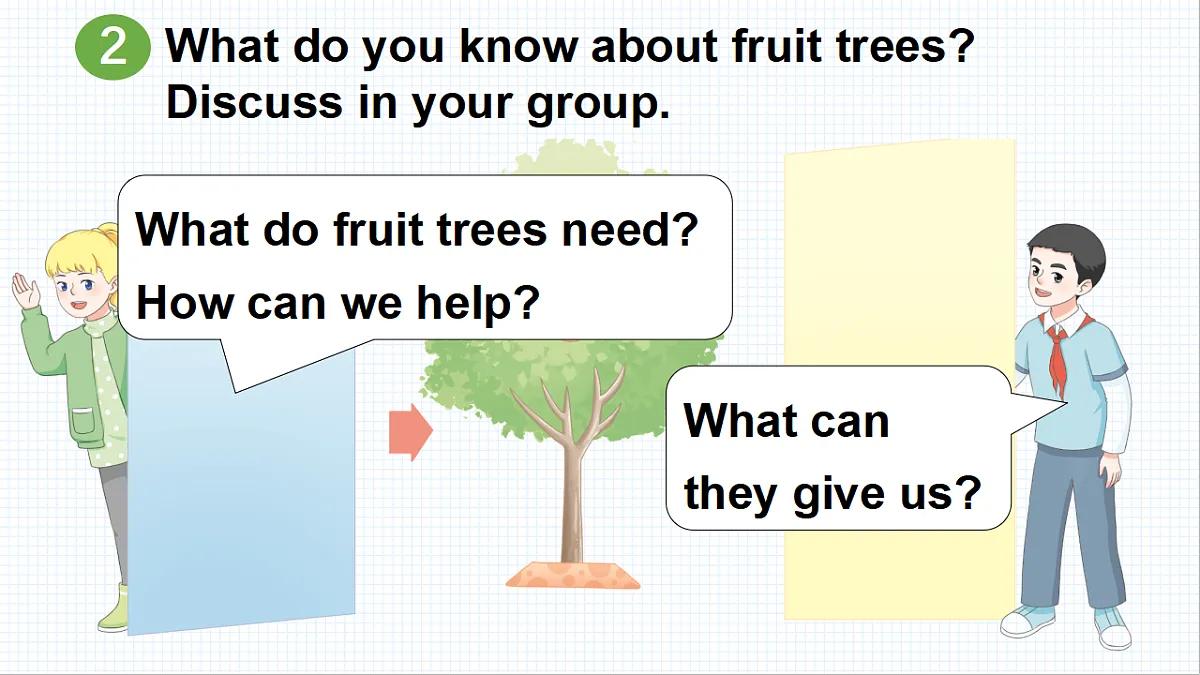 2 What do you know about fruit trees? Discuss in your group.

What do fruit trees need?
How can we help?

What can they give us?